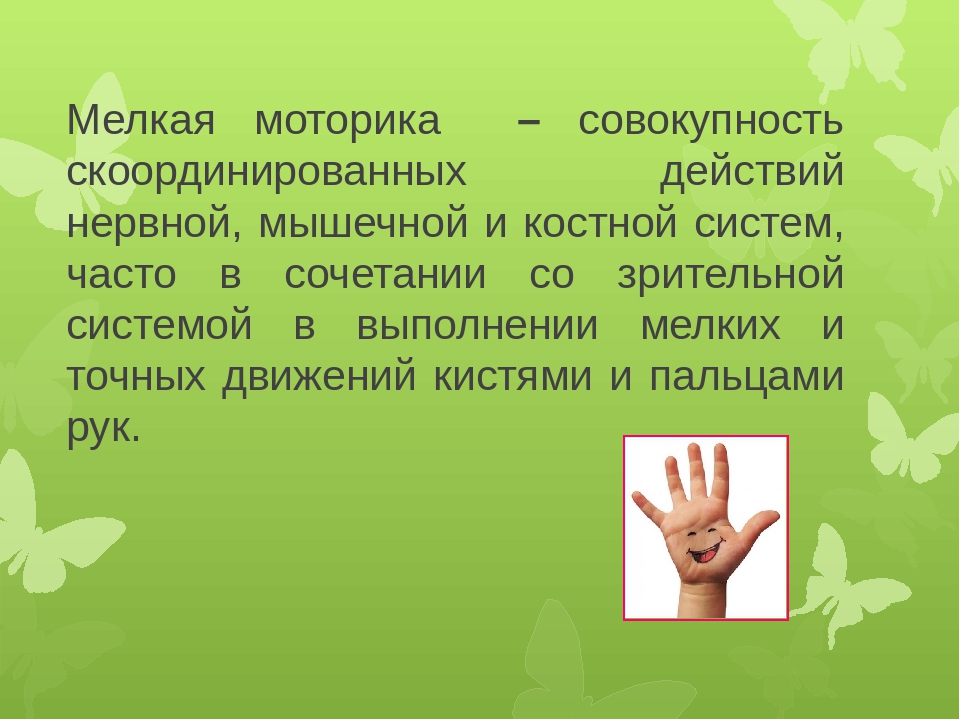 Мелкая моторика – совокупность скоординированных действий нервной, мышечной и костной систем, часто в сочетании со зрительной системой в выполнении мелких и точных движений кистями и пальцами рук.